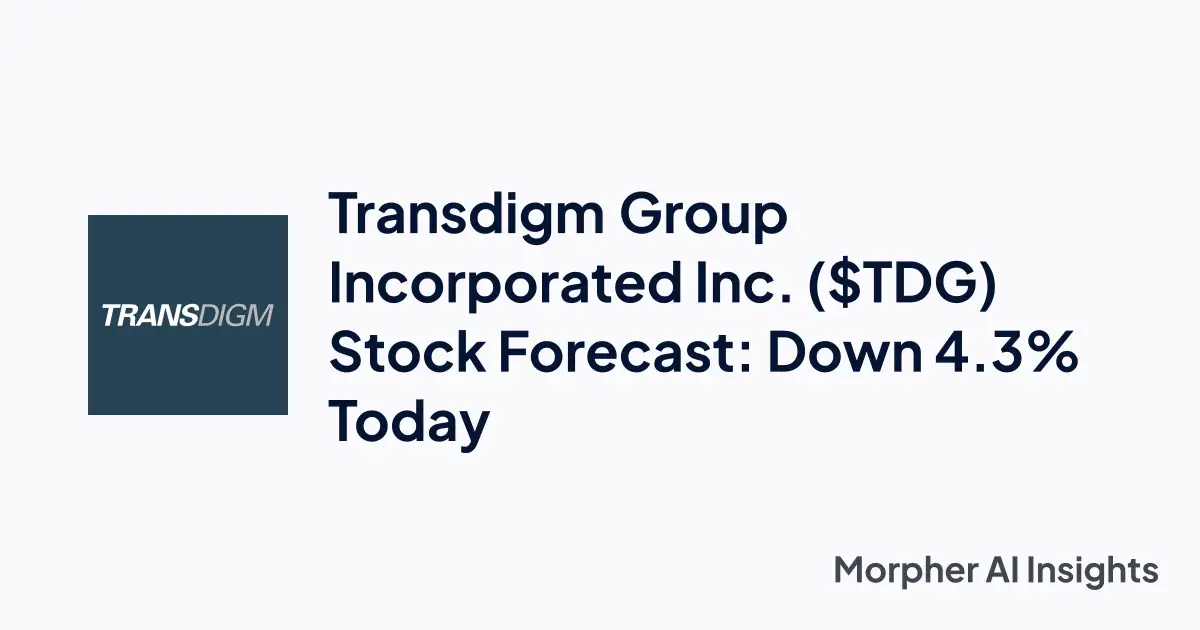 TRANSDIGM

Transdigm Group Incorporated Inc. ($TDG) Stock Forecast: Down 4.3% Today

Morpher AI Insights